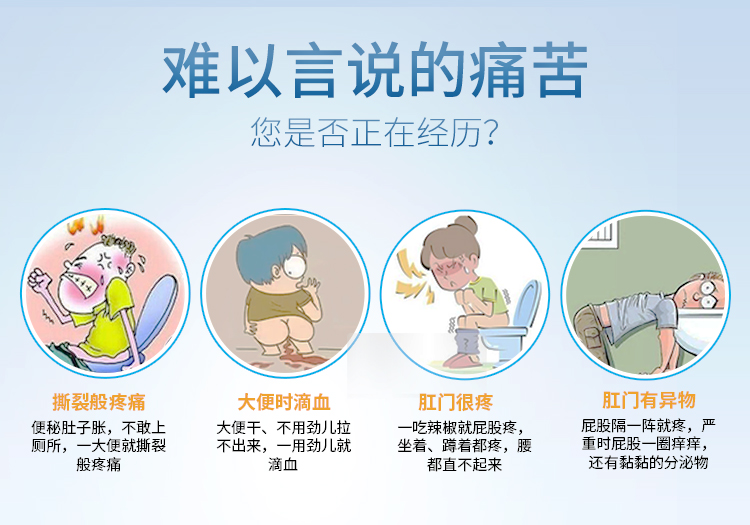 难以言说的痛苦
您是否正在经历?

撕裂般疼痛
便秘肚子胀，不敢上厕所，一大便就撕裂般疼痛

大便时滴血
大便干、不用劲儿拉不出来，一用劲儿就滴血

肛门很疼
一吃辣椒就屁股疼，坐着、蹲着都疼，腰都直不起来

肛门有异物
屁股隔一阵就疼，严重时屁股一圈痒痒，还有黏黏的分泌物